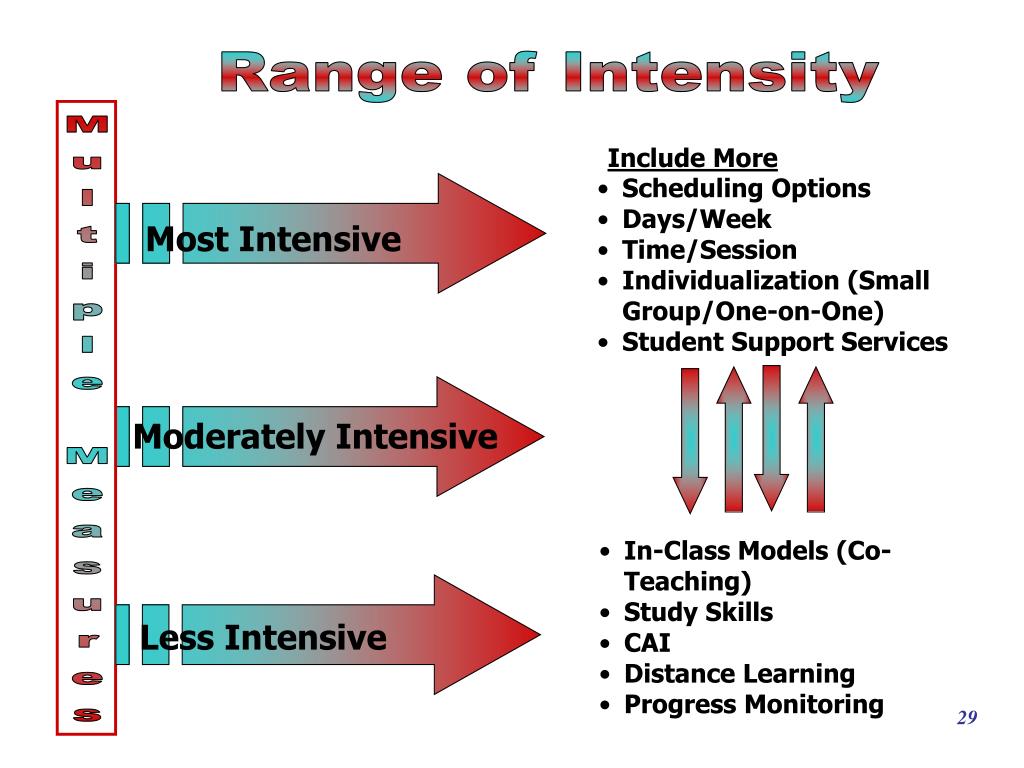 Range of Intensity

Multiple Measures

Most Intensive

Moderately Intensive

Less Intensive

Include More
• Scheduling Options
• Days/Week
• Time/Session
• Individualization (Small Group/One-on-One)
• Student Support Services

• In-Class Models (Co-Teaching)
• Study Skills
• CAI
• Distance Learning
• Progress Monitoring

29